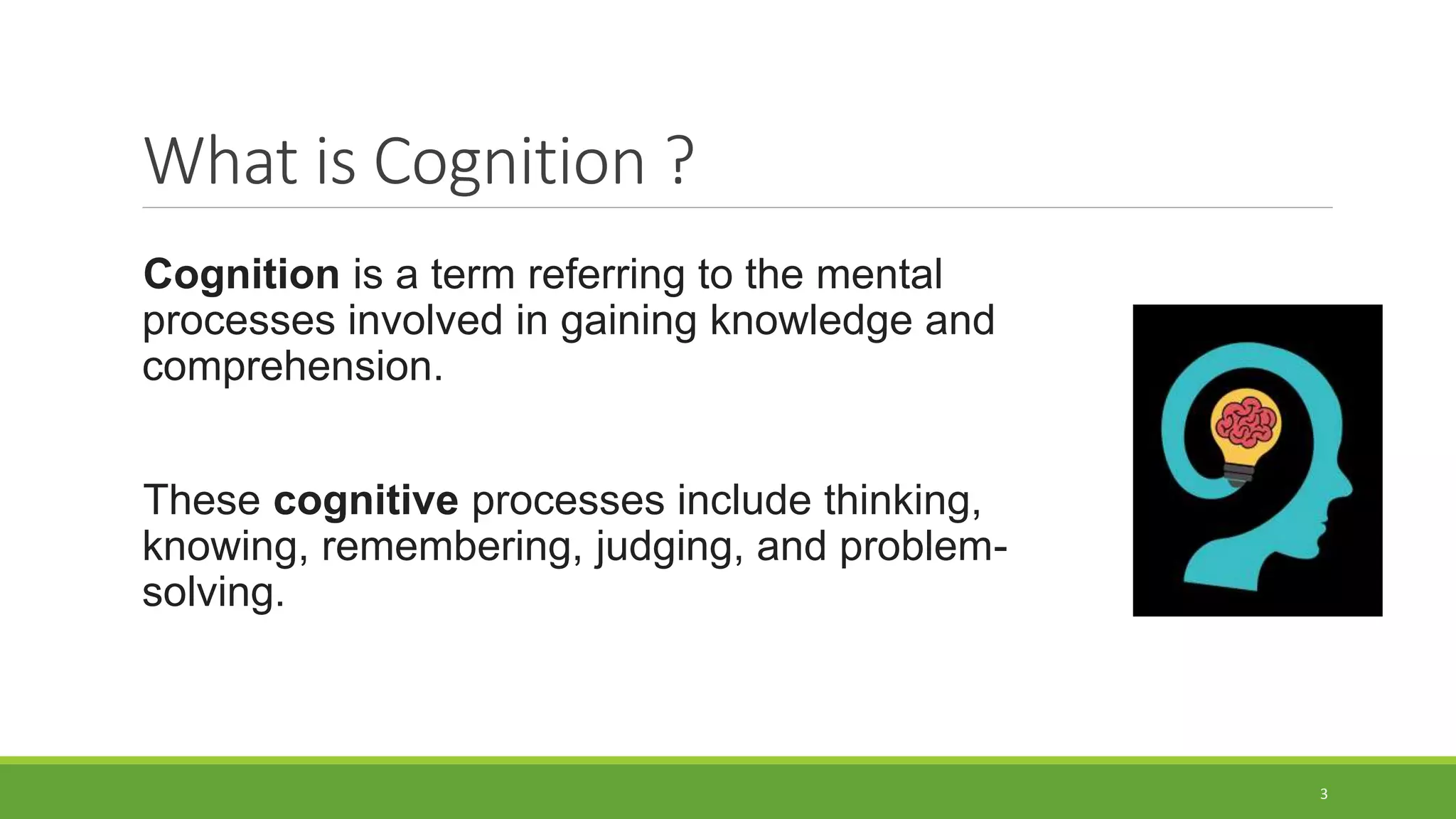 What is Cognition ?

Cognition is a term referring to the mental processes involved in gaining knowledge and comprehension.

These cognitive processes include thinking, knowing, remembering, judging, and problem-solving.

3